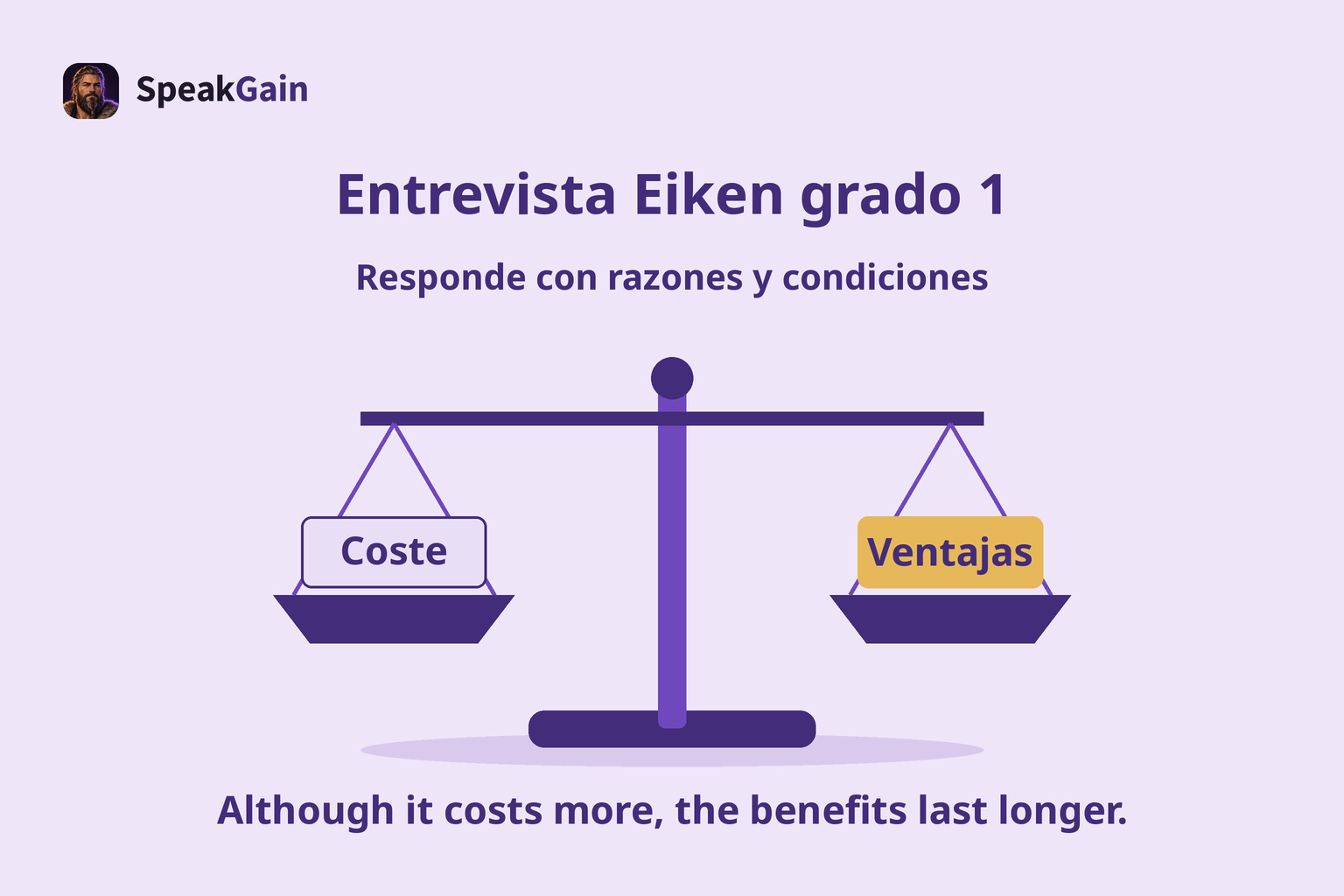 SpeakGain

Entrevista Eiken grado 1

Responde con razones y condiciones

Coste

Ventajas

Although it costs more, the benefits last longer.